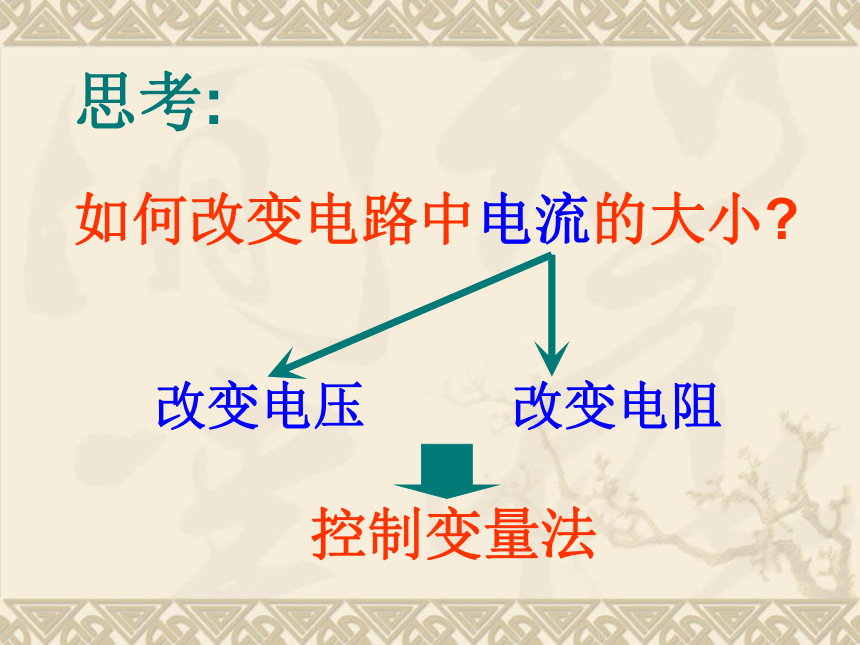 思考:

如何改变电路中电流的大小?

改变电压

改变电阻

控制变量法